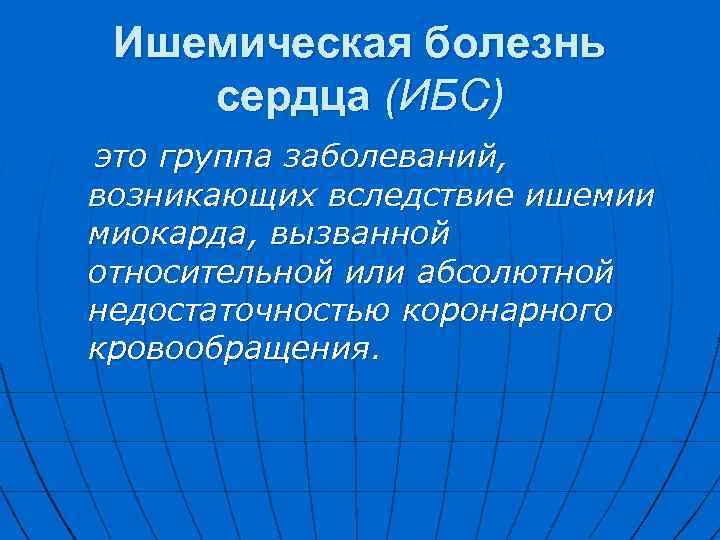 Ишемическая болезнь сердца (ИБС)

это группа заболеваний, возникающих вследствие ишемии миокарда, вызванной относительной или абсолютной недостаточностью коронарного кровообращения.